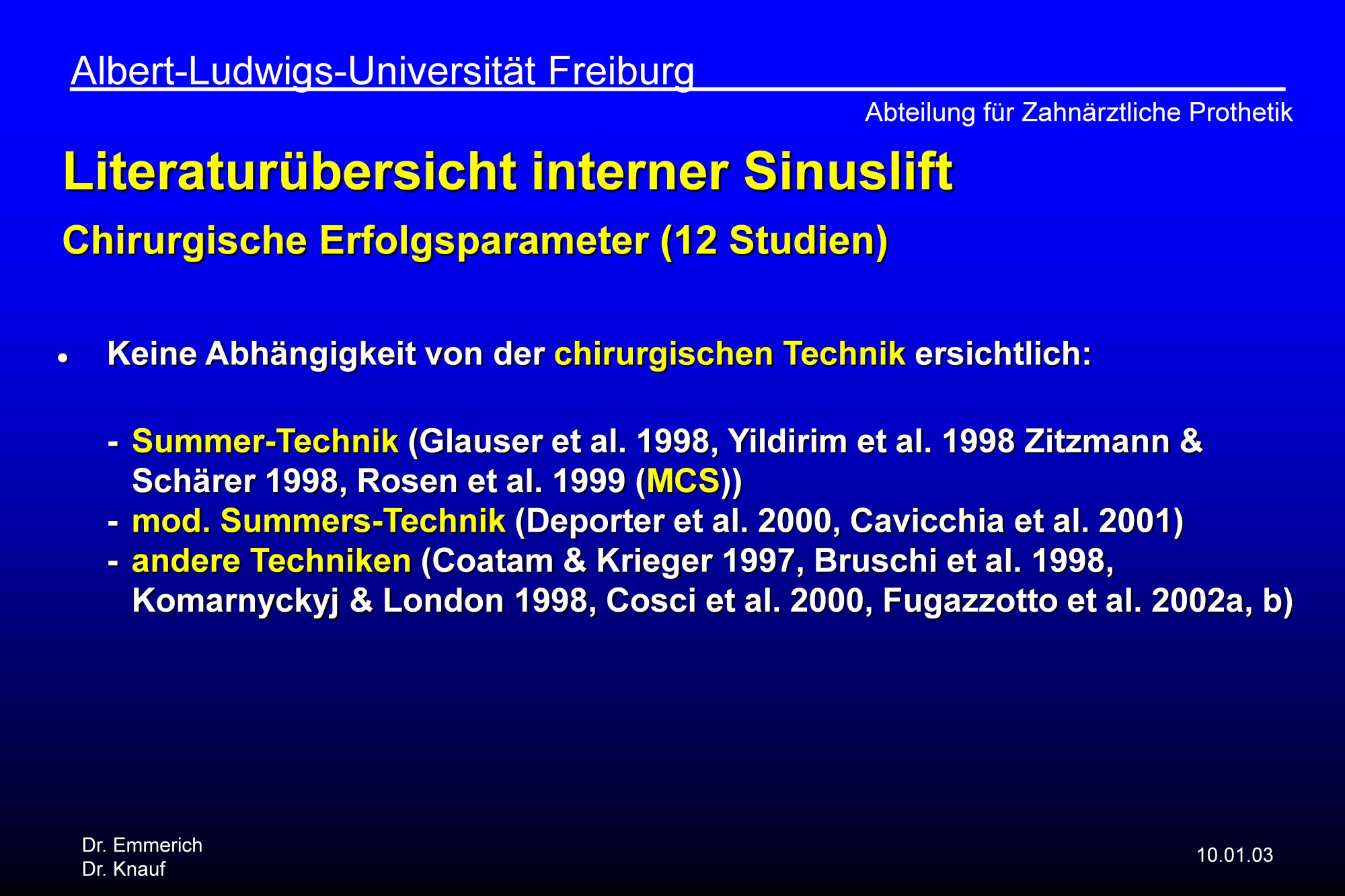 Albert-Ludwigs-Universität Freiburg

Abteilung für Zahnärztliche Prothetik

Literaturübersicht interner Sinuslift

Chirurgische Erfolgsparameter (12 Studien)

• Keine Abhängigkeit von der chirurgischen Technik ersichtlich:

- Summer-Technik (Glauser et al. 1998, Yildirim et al. 1998 Zitzmann & Schärer 1998, Rosen et al. 1999 (MCS))
- mod. Summers-Technik (Deporter et al. 2000, Cavicchia et al. 2001)
- andere Techniken (Coatam & Krieger 1997, Bruschi et al. 1998, Komarnyckyj & London 1998, Cosci et al. 2000, Fugazzotto et al. 2002a, b)

Dr. Emmerich
Dr. Knauf

10.01.03